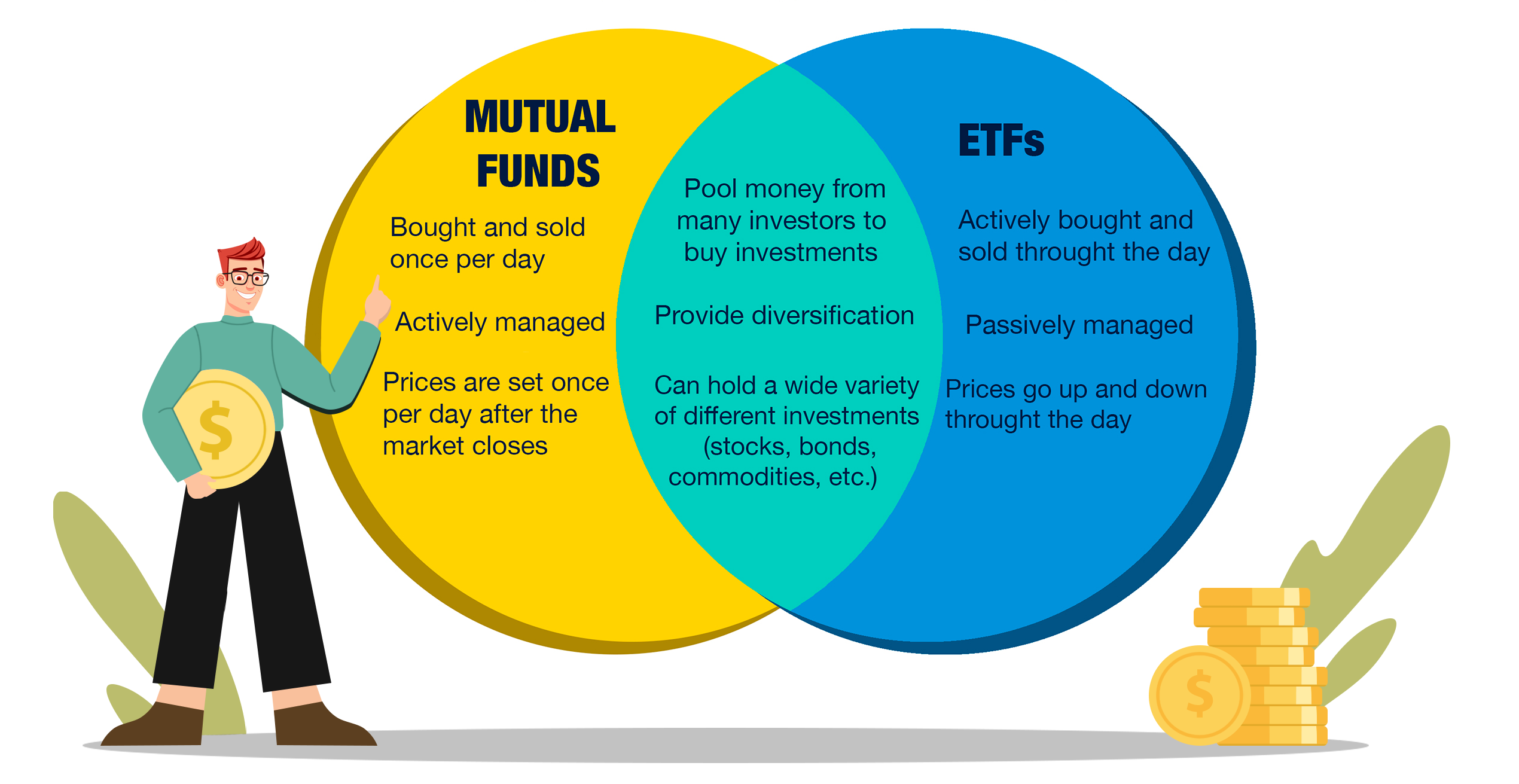 MUTUAL FUNDS

Bought and sold once per day

Actively managed

Prices are set once per day after the market closes

Pool money from many investors to buy investments

Provide diversification

Can hold a wide variety of different investments (stocks, bonds, commodities, etc.)

ETFs

Actively bought and sold throught the day

Passively managed

Prices go up and down throught the day

$

$